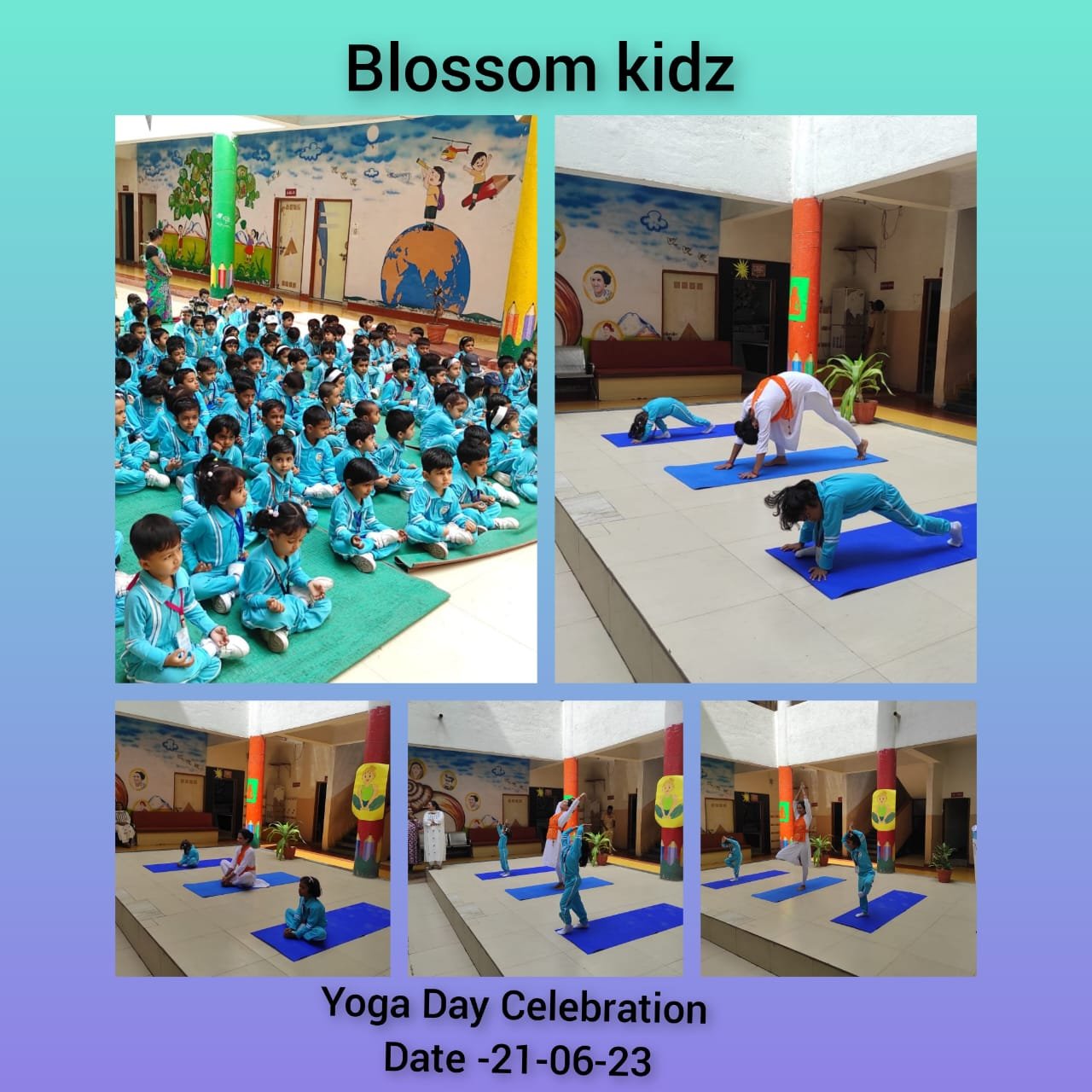 Blossom kidz

Yoga Day Celebration
Date -21-06-23